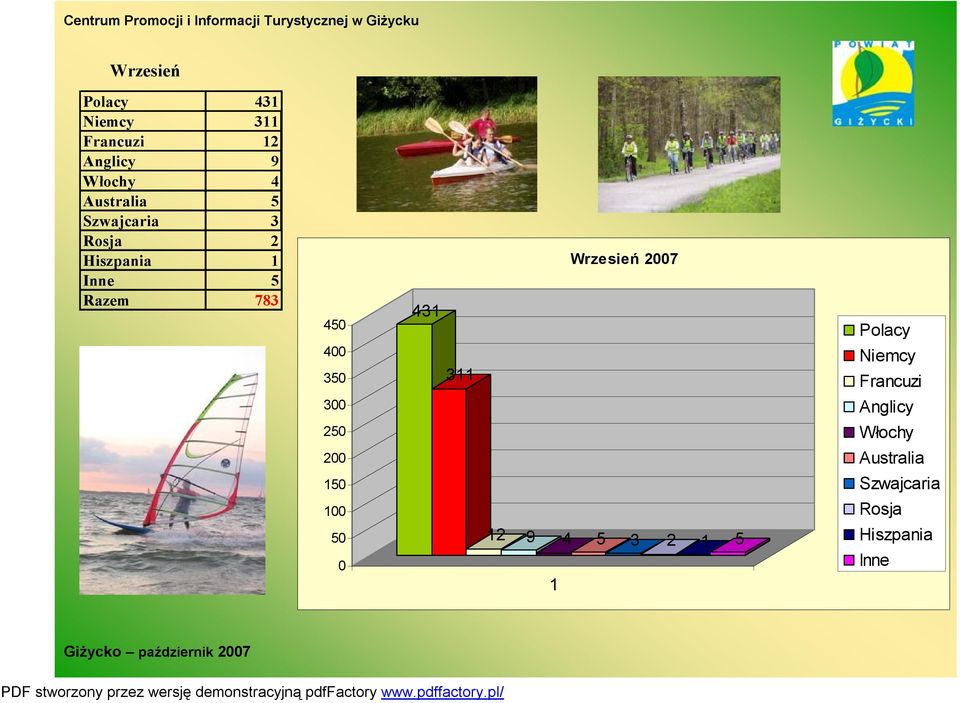 Centrum Promocji i Informacji Turystycznej w Giżycku

Wrzesień

| Polacy | 431 |
|---|---|
| Niemcy | 311 |
| Francuzi | 12 |
| Anglicy | 9 |
| Włochy | 4 |
| Australia | 5 |
| Szwajcaria | 3 |
| Rosja | 2 |
| Hiszpania | 1 |
| Inne | 5 |
| Razem | 783 |

POWIAT GIŻYCKI

Wrzesień 2007

450
400
350
300
250
200
150
100
50
0

431
311
12
9
4
5
3
2
1
5

1

Polacy
Niemcy
Francuzi
Anglicy
Włochy
Australia
Szwajcaria
Rosja
Hiszpania
Inne

Giżycko – październik 2007

PDF stworzony przez wersję demonstracyjną pdfFactory www.pdffactory.pl/